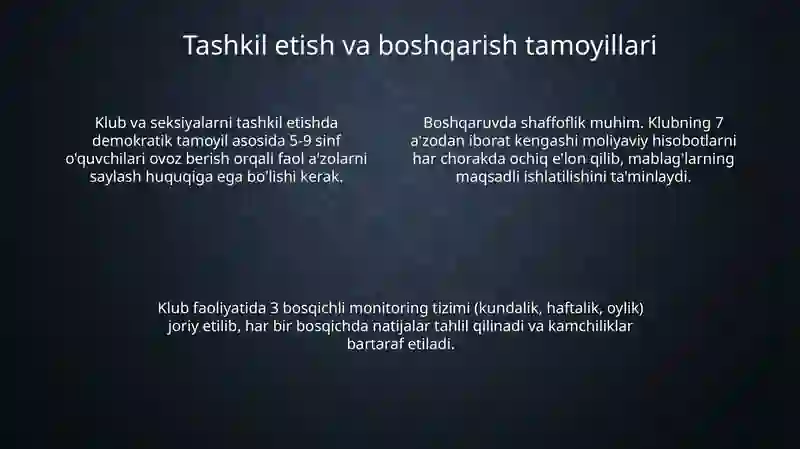 Tashkil etish va boshqarish tamoyillari

Klub va seksiyalarni tashkil etishda demokratik tamoyil asosida 5-9 sinf o'quvchilari ovoz berish orqali faol a'zolarni saylash huquqiga ega bo'lishi kerak.

Boshqaruvda shaffoflik muhim. Klubning 7 a'zodan iborat kengashi moliyaviy hisobotlarni har chorakda ochiq e'lon qilib, mablag'larning maqsadli ishlatilishini ta'minlaydi.

Klub faoliyatida 3 bosqichli monitoring tizimi (kundalik, haftalik, oylik) joriy etilib, har bir bosqichda natijalar tahlil qilinadi va kamchiliklar bartaraf etiladi.